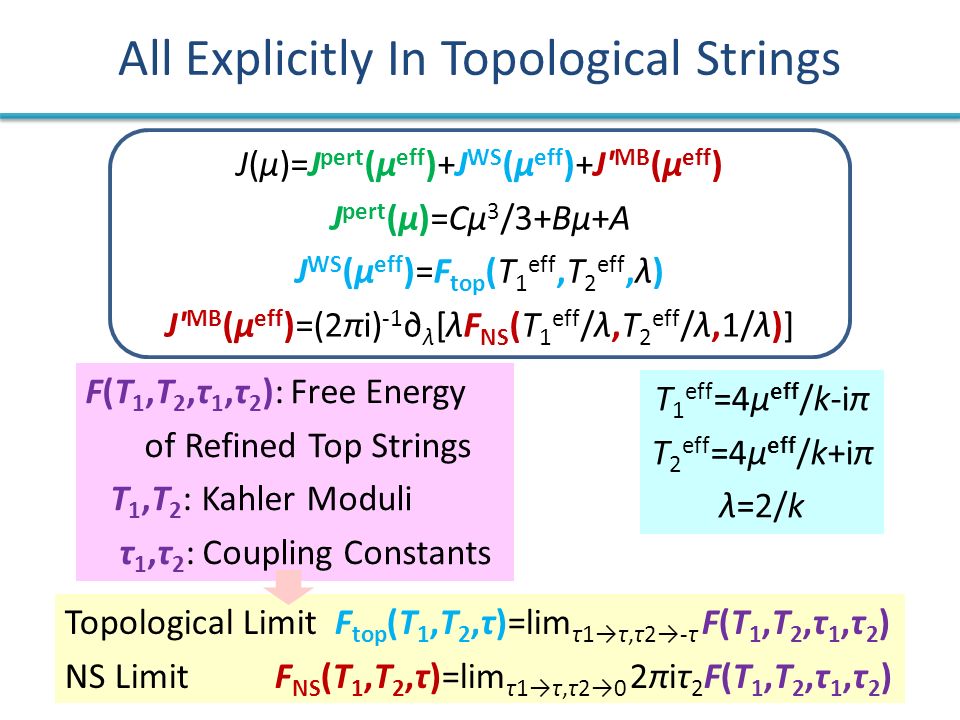 All Explicitly In Topological Strings

$J(\mu)=J^{\text{pert}}(\mu^{\text{eff}})+J^{\text{WS}}(\mu^{\text{eff}})+J'^{\text{MB}}(\mu^{\text{eff}})$

$J^{\text{pert}}(\mu)=C\mu^3/3+B\mu+A$

$J^{\text{WS}}(\mu^{\text{eff}})=F_{\text{top}}(T_1^{\text{eff}},T_2^{\text{eff}},\lambda)$

$J'^{\text{MB}}(\mu^{\text{eff}})=(2\pi i)^{-1}\partial_\lambda[\lambda F_{\text{NS}}(T_1^{\text{eff}}/\lambda,T_2^{\text{eff}}/\lambda,1/\lambda)]$

$F(T_1,T_2,\tau_1,\tau_2)$: Free Energy of Refined Top Strings
$T_1,T_2$: Kahler Moduli
$\tau_1,\tau_2$: Coupling Constants

$T_1^{\text{eff}}=4\mu^{\text{eff}}/k-i\pi$
$T_2^{\text{eff}}=4\mu^{\text{eff}}/k+i\pi$
$\lambda=2/k$

Topological Limit $F_{\text{top}}(T_1,T_2,\tau)=\lim_{\tau1\to\tau,\tau2\to-\tau}F(T_1,T_2,\tau_1,\tau_2)$
NS Limit $F_{\text{NS}}(T_1,T_2,\tau)=\lim_{\tau1\to\tau,\tau2\to0}2\pi i\tau_2F(T_1,T_2,\tau_1,\tau_2)$